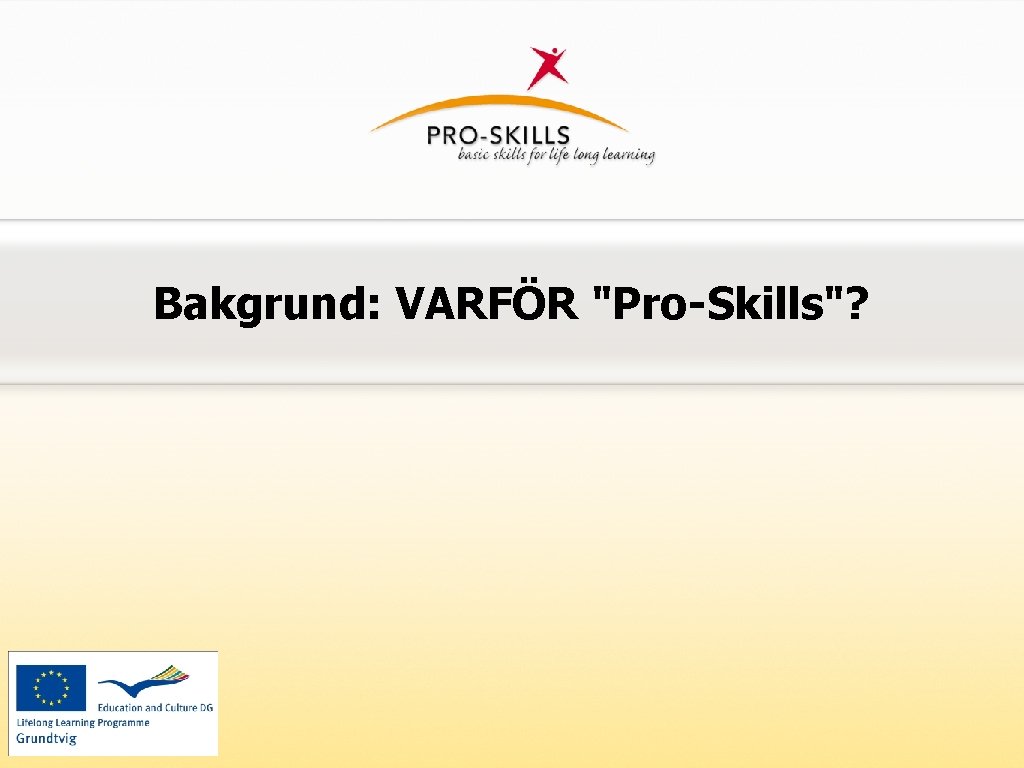 PRO-SKILLS
basic skills for life long learning

Bakgrund: VARFÖR "Pro-Skills"?

Education and Culture DG
Lifelong Learning Programme
Grundtvig